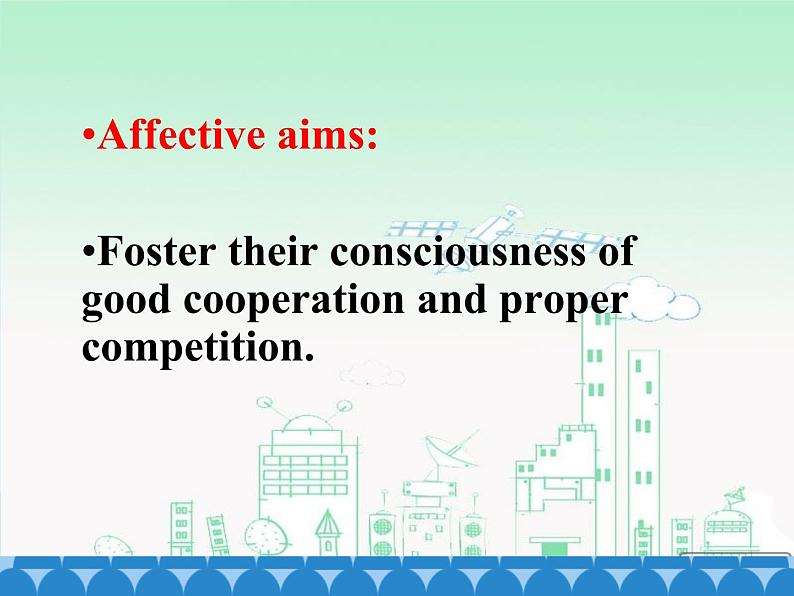 •Affective aims:

•Foster their consciousness of good cooperation and proper competition.